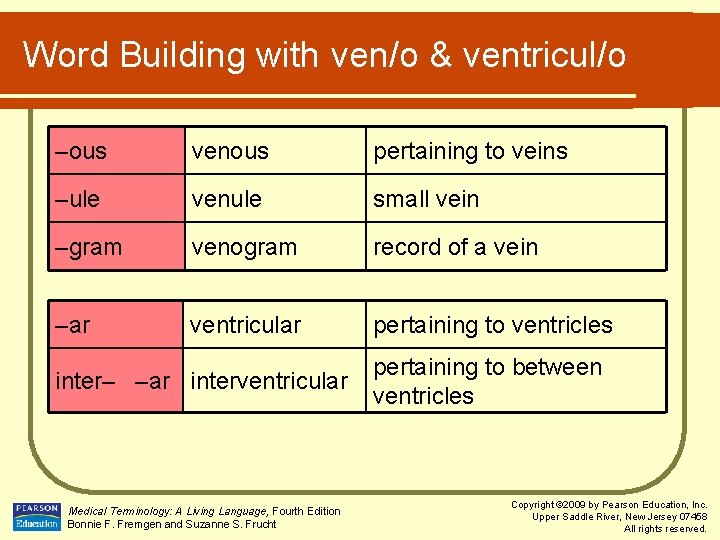 Word Building with ven/o & ventricul/o

| –ous | venous | pertaining to veins |
|---|---|---|
| –ule | venule | small vein |
| –gram | venogram | record of a vein |

| –ar | ventricular | pertaining to ventricles |
|---|---|---|
| inter– –ar | interventricular | pertaining to between ventricles |

PEARSON Education

Medical Terminology: A Living Language, Fourth Edition
Bonnie F. Fremgen and Suzanne S. Frucht

Copyright ©2009 by Pearson Education, Inc.
Upper Saddle River, New Jersey 07458
All rights reserved.